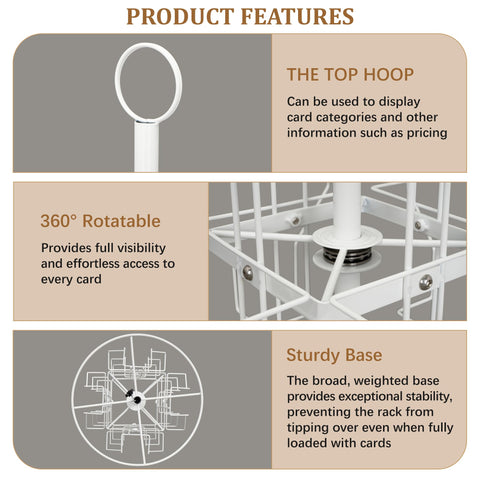 PRODUCT FEATURES

THE TOP HOOP

Can be used to display card categories and other information such as pricing

360° Rotatable

Provides full visibility and effortless access to every card

Sturdy Base

The broad, weighted base provides exceptional stability, preventing the rack from tipping over even when fully loaded with cards